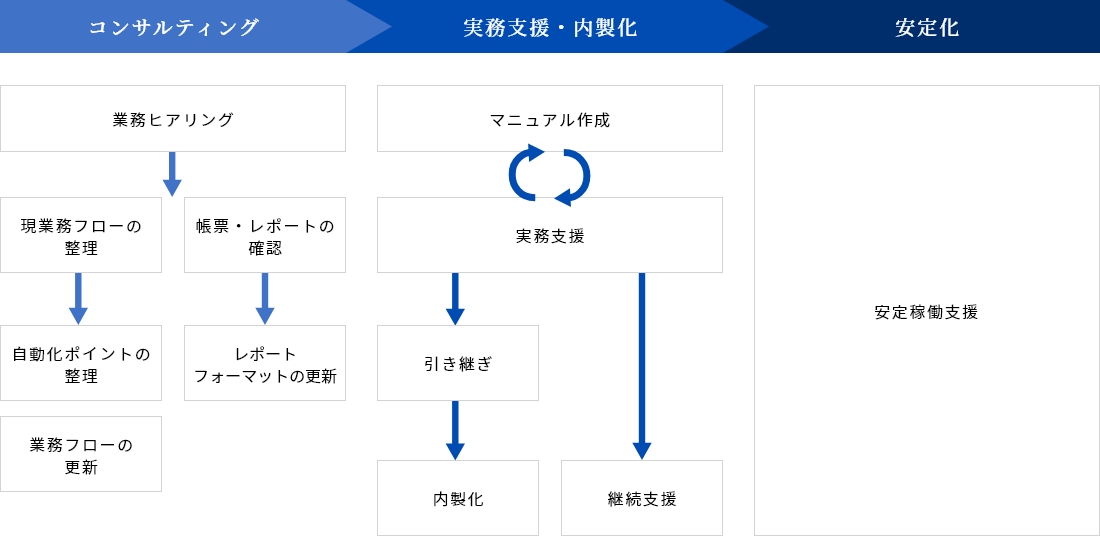 コンサルティング

実務支援・内製化

安定化

業務ヒアリング

現業務フローの整理

帳票・レポートの確認

自動化ポイントの整理

レポートフォーマットの更新

業務フローの更新

マニュアル作成

実務支援

引き継ぎ

内製化

継続支援

安定稼働支援